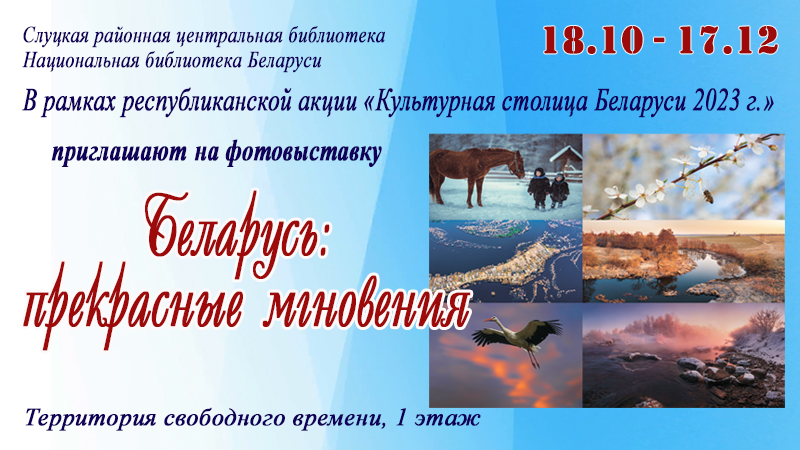 Слуцкая районная центральная библиотека
Национальная библиотека Беларуси

18.10 - 17.12

В рамках республиканской акции «Культурная столица Беларуси 2023 г.»

приглашают на фотовыставку

Беларусь:
прекрасные мгновения

Территория свободного времени, 1 этаж